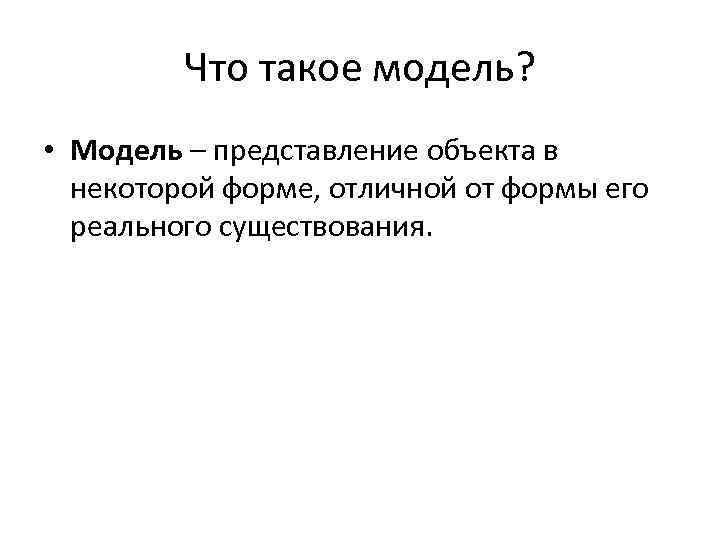 Что такое модель?

• Модель – представление объекта в некоторой форме, отличной от формы его реального существования.